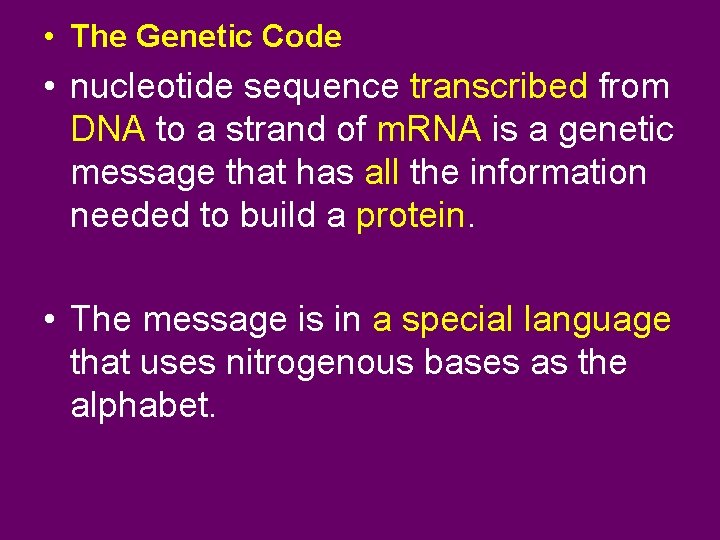 • The Genetic Code

• nucleotide sequence transcribed from DNA to a strand of mRNA is a genetic message that has all the information needed to build a protein.

• The message is in a special language that uses nitrogenous bases as the alphabet.